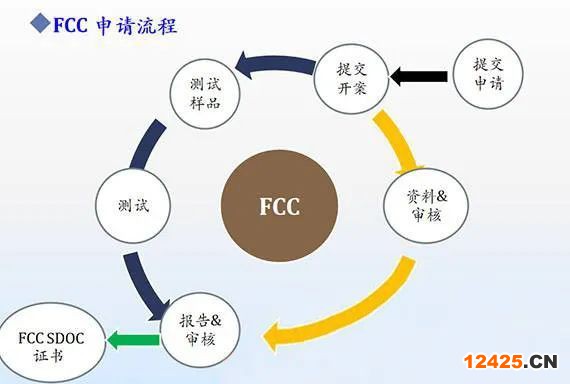 ◆FCC 申请流程

提交申请

提交开案

测试样品

测试

FCC

资料&审核

报告&审核

FCC SDOC 证书

12425.CN